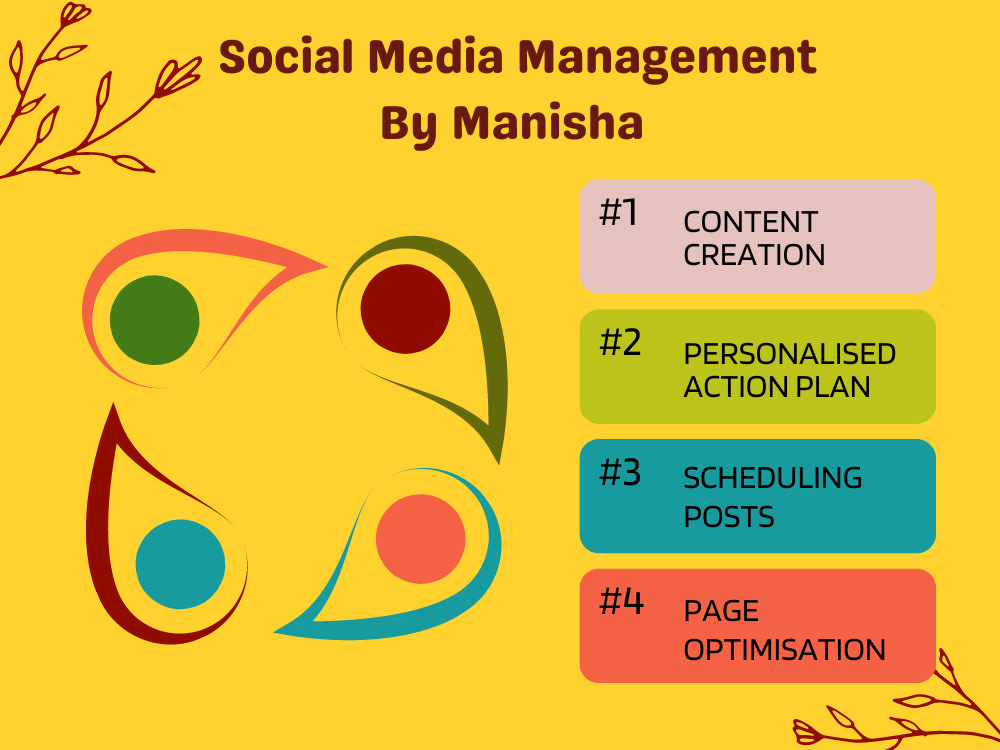 Social Media Management
By Manisha

#1 CONTENT CREATION

#2 PERSONALISED ACTION PLAN

#3 SCHEDULING POSTS

#4 PAGE OPTIMISATION